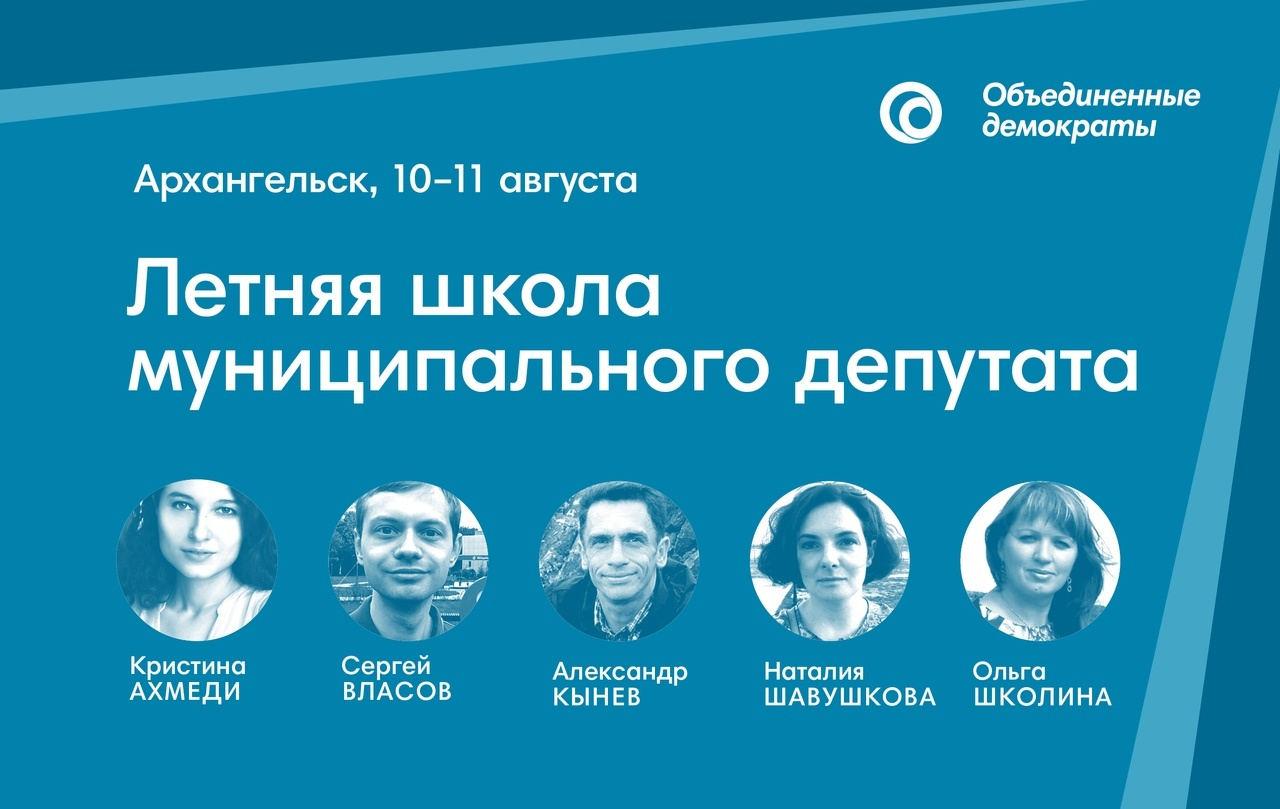 Объединенные демократы

Архангельск, 10–11 августа

Летняя школа муниципального депутата

Кристина АХМЕДИ

Сергей ВЛАСОВ

Александр КЫНЕВ

Наталия ШАВУШКОВА

Ольга ШКОЛИНА